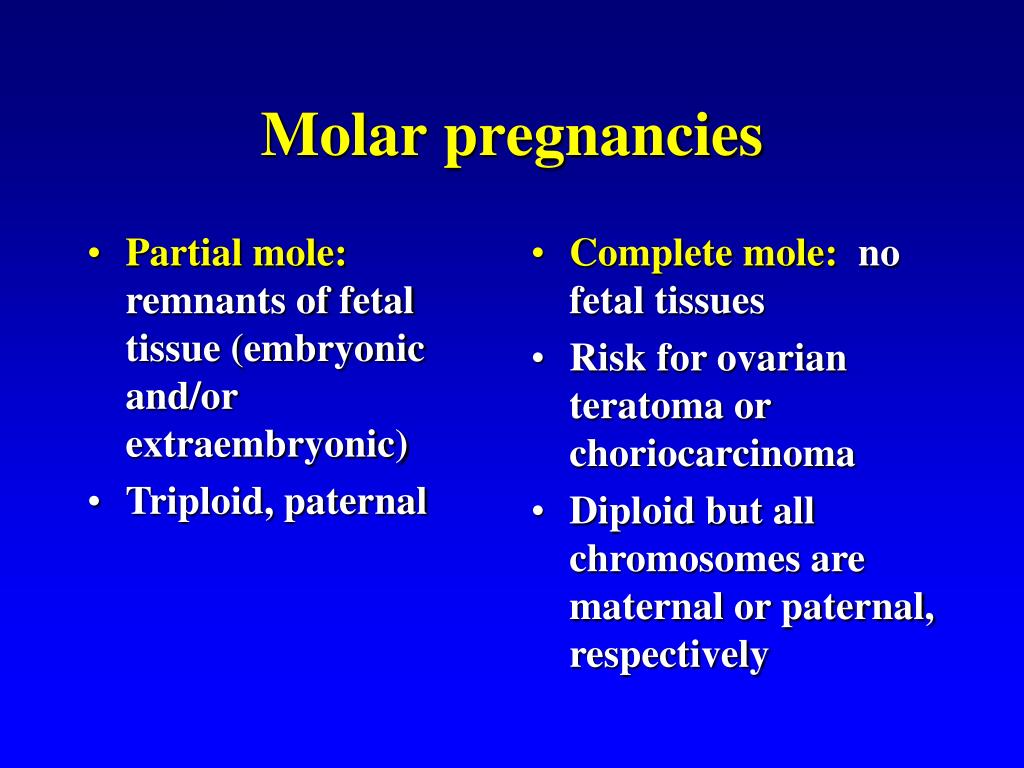 Molar pregnancies

• Partial mole: remnants of fetal tissue (embryonic and/or extraembryonic)
• Triploid, paternal

• Complete mole: no fetal tissues
• Risk for ovarian teratoma or choriocarcinoma
• Diploid but all chromosomes are maternal or paternal, respectively